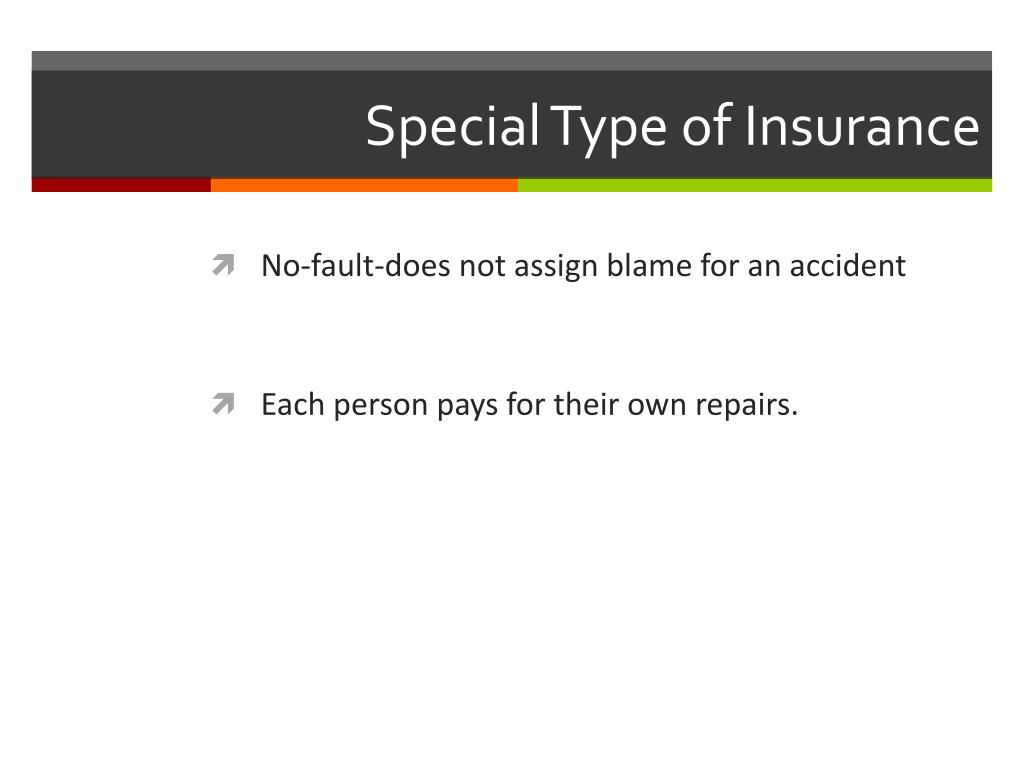 Special Type of Insurance

No-fault-does not assign blame for an accident

Each person pays for their own repairs.